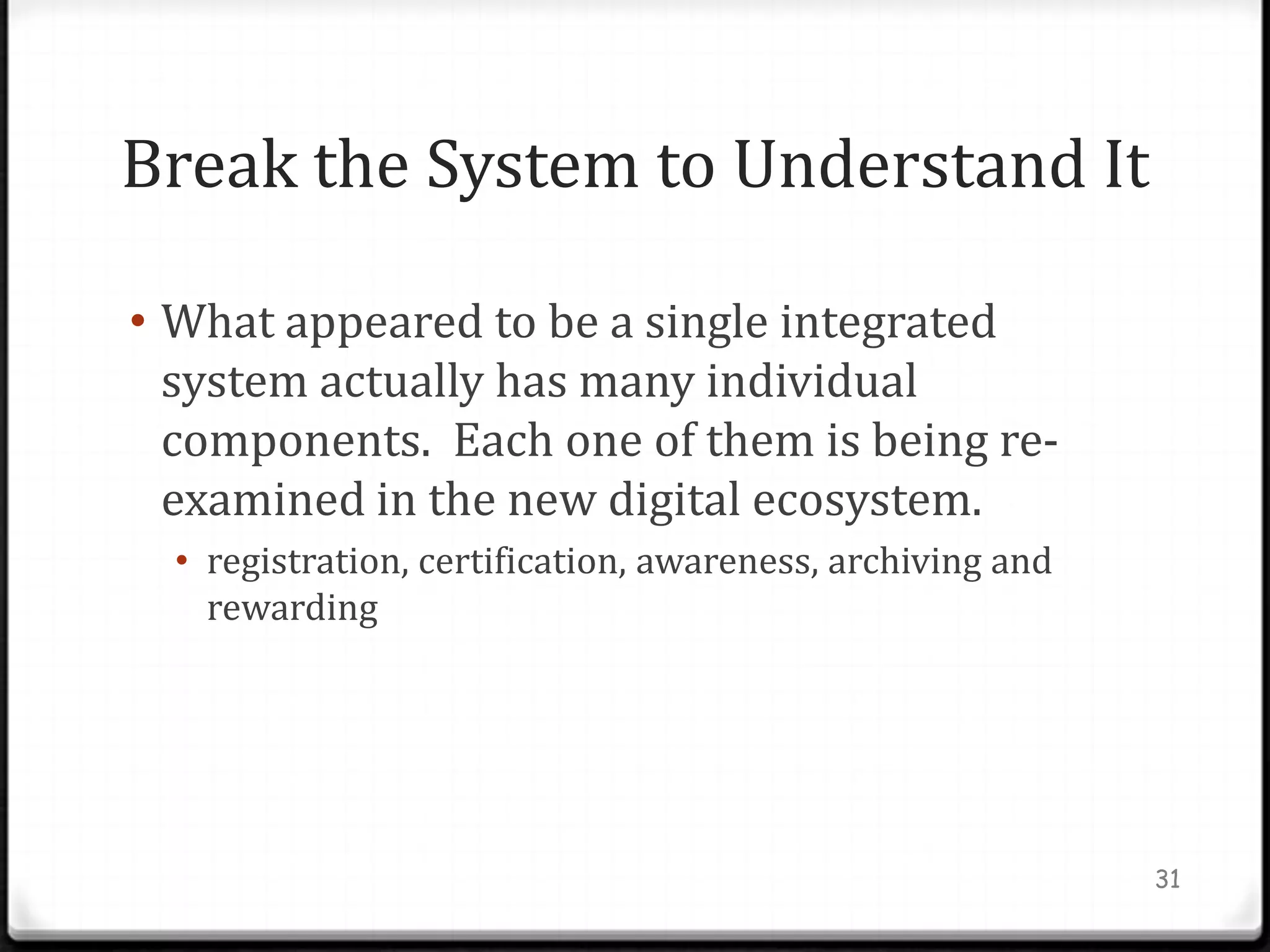 Break the System to Understand It

• What appeared to be a single integrated system actually has many individual components. Each one of them is being re-examined in the new digital ecosystem.

 • registration, certification, awareness, archiving and rewarding

31